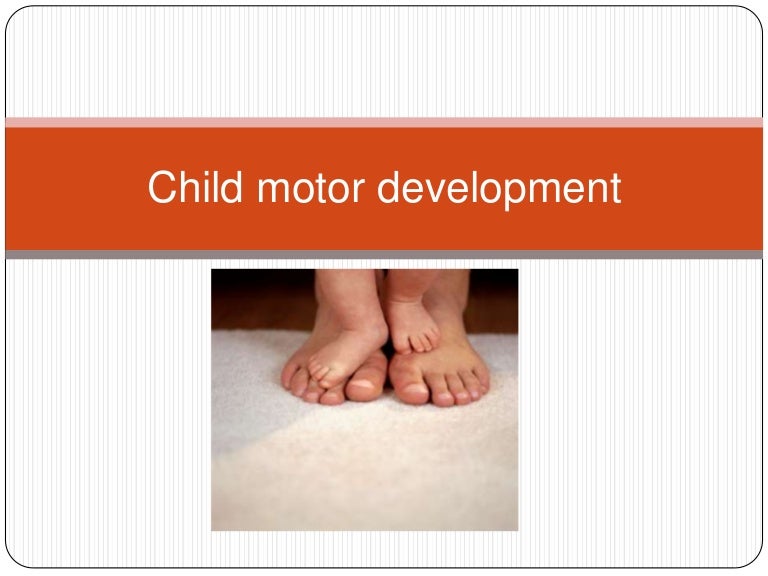 Child motor development